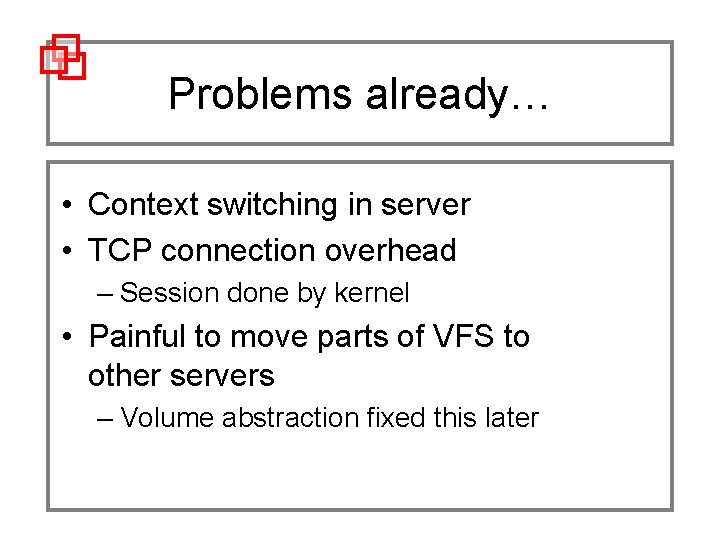 Problems already…

• Context switching in server
• TCP connection overhead
  – Session done by kernel
• Painful to move parts of VFS to other servers
  – Volume abstraction fixed this later